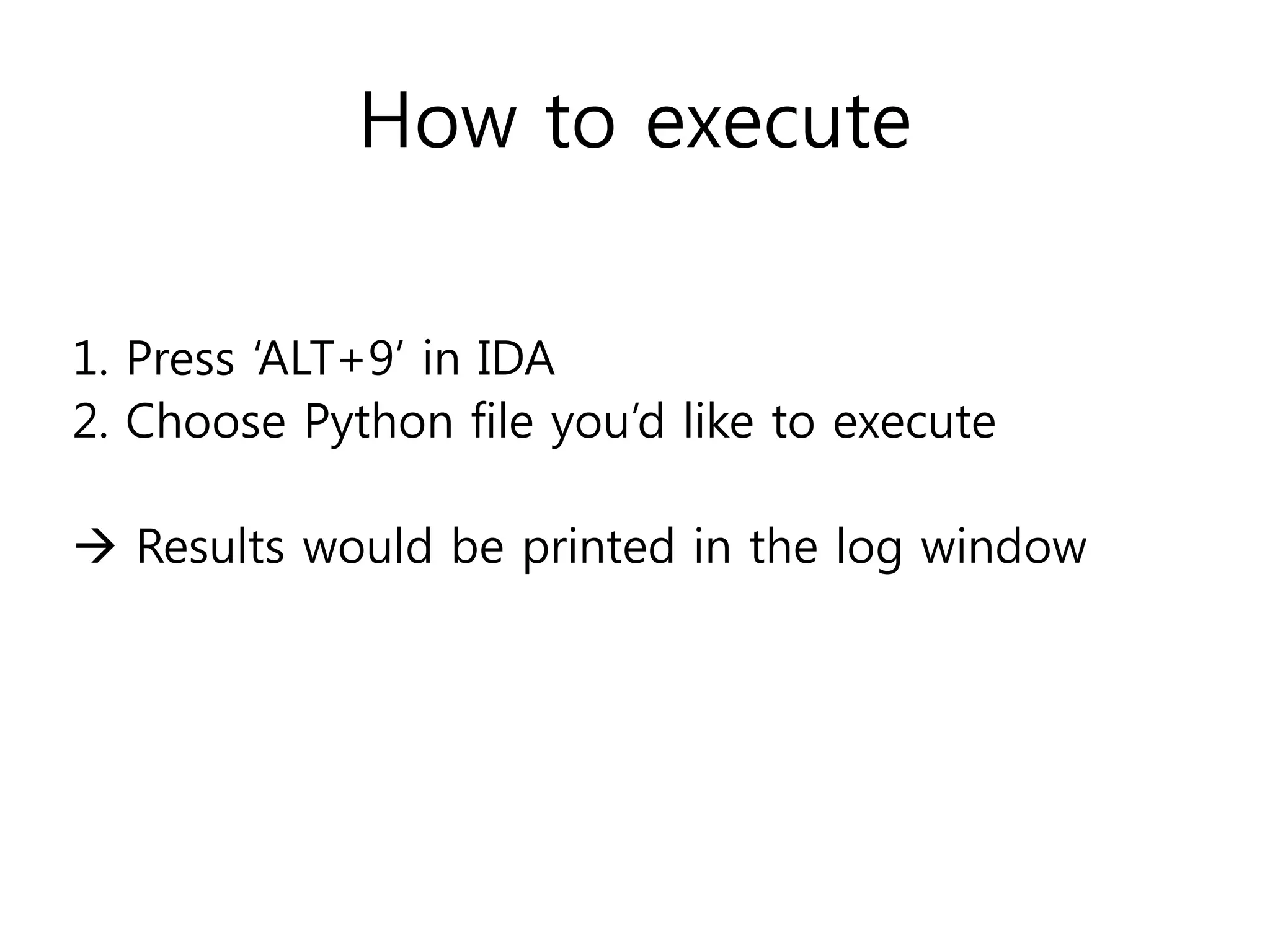 How to execute

1. Press ‘ALT+9’ in IDA
2. Choose Python file you’d like to execute

→ Results would be printed in the log window